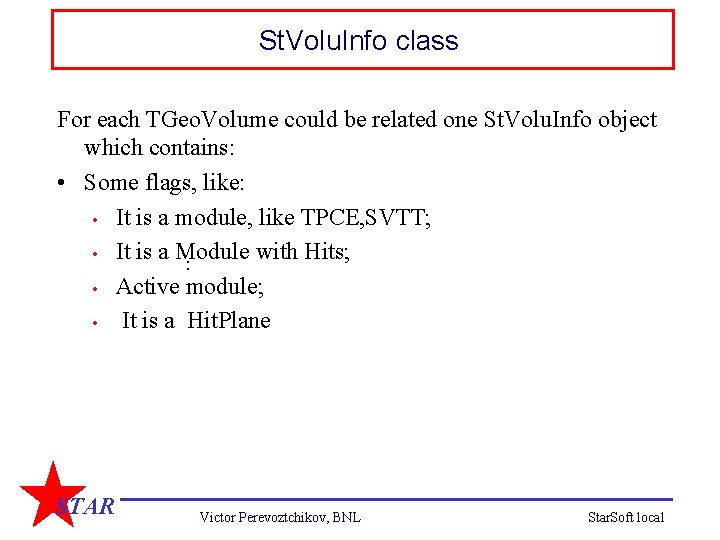 StVoluInfo class

For each TGeoVolume could be related one StVoluInfo object which contains:

• Some flags, like:
 • It is a module, like TPCE,SVTT;
 • It is a Module with Hits;
 • Active module;
 • It is a HitPlane

STAR

Victor Perevoztchikov, BNL

StarSoft local